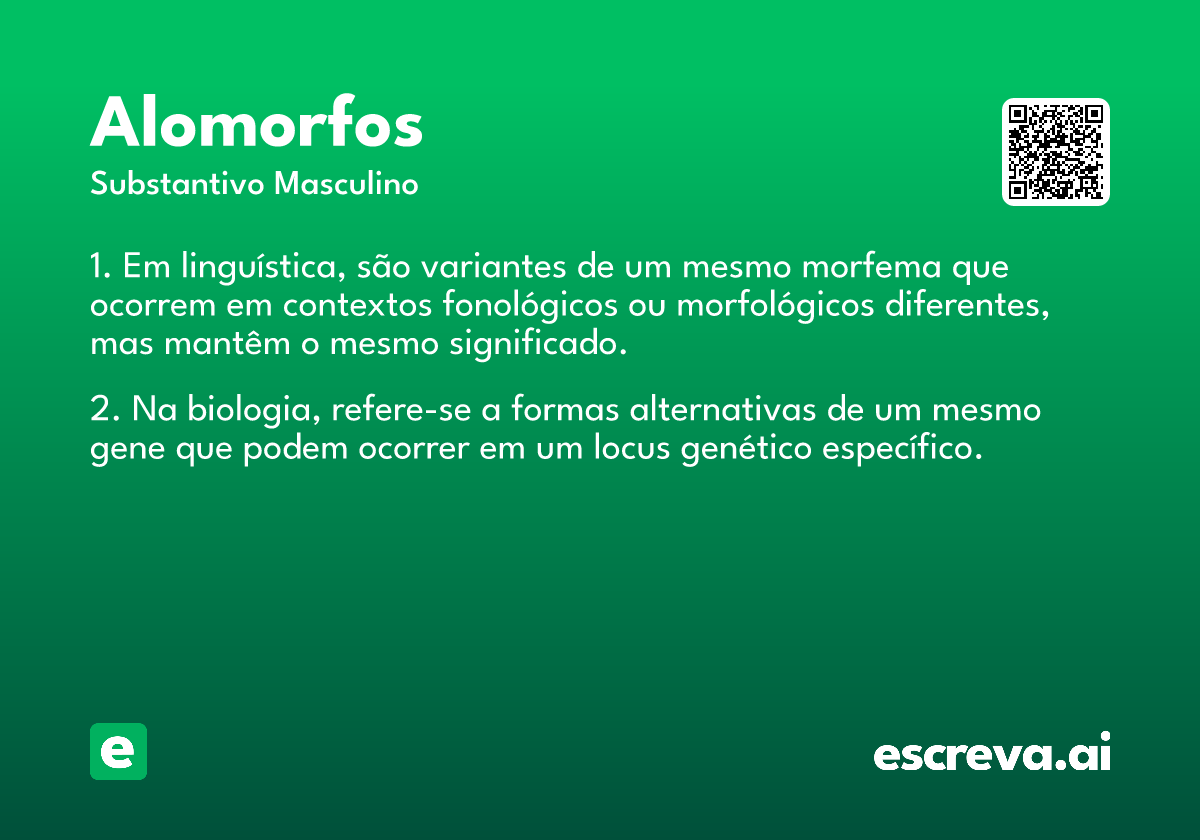 Alomorfos

Substantivo Masculino

1. Em linguística, são variantes de um mesmo morfema que ocorrem em contextos fonológicos ou morfológicos diferentes, mas mantêm o mesmo significado.

2. Na biologia, refere-se a formas alternativas de um mesmo gene que podem ocorrer em um locus genético específico.

e

escreva.ai